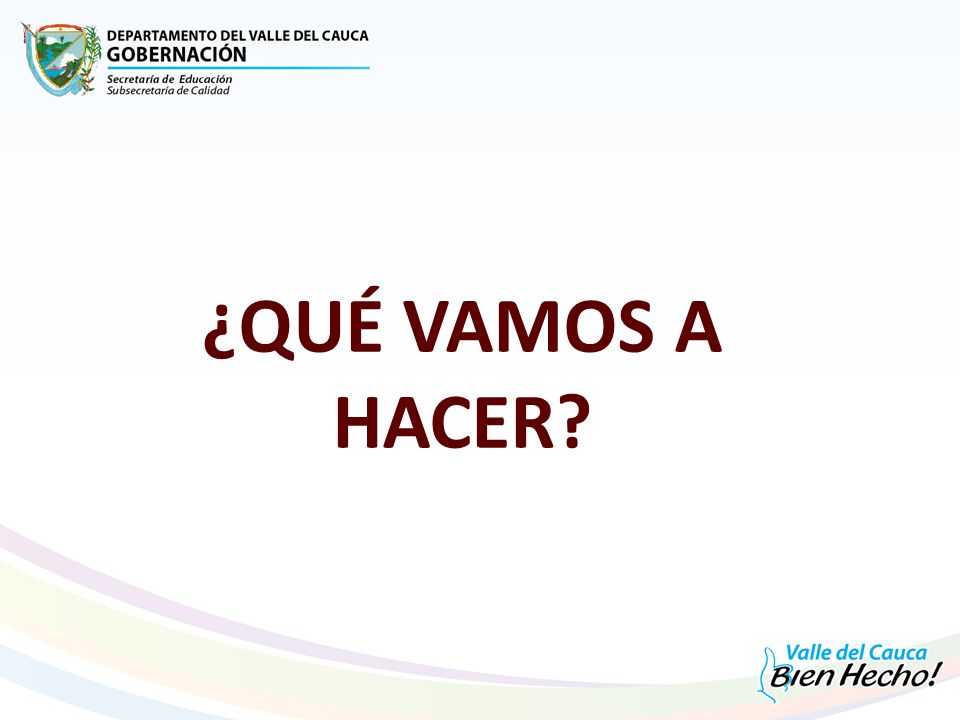 DEPARTAMENTO DEL VALLE DEL CAUCA
GOBERNACIÓN
Secretaría de Educación
Subsecretaría de Calidad

¿QUÉ VAMOS A HACER?

Valle del Cauca
Bien Hecho!